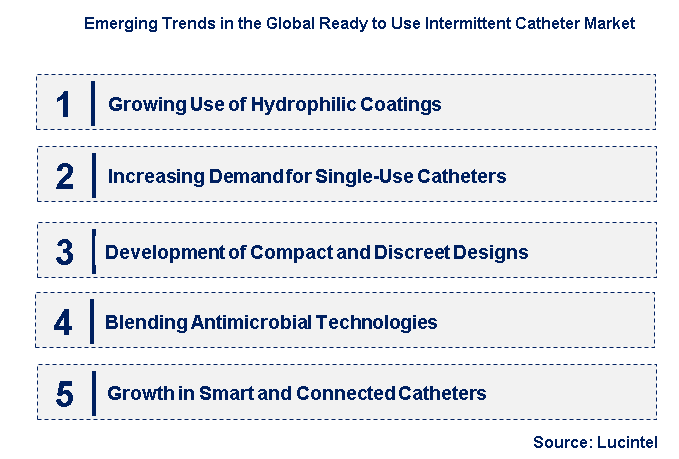 Emerging Trends in the Global Ready to Use Intermittent Catheter Market

1 Growing Use of Hydrophilic Coatings

2 Increasing Demand for Single-Use Catheters

3 Development of Compact and Discreet Designs

4 Blending Antimicrobial Technologies

5 Growth in Smart and Connected Catheters

Source: Lucintel